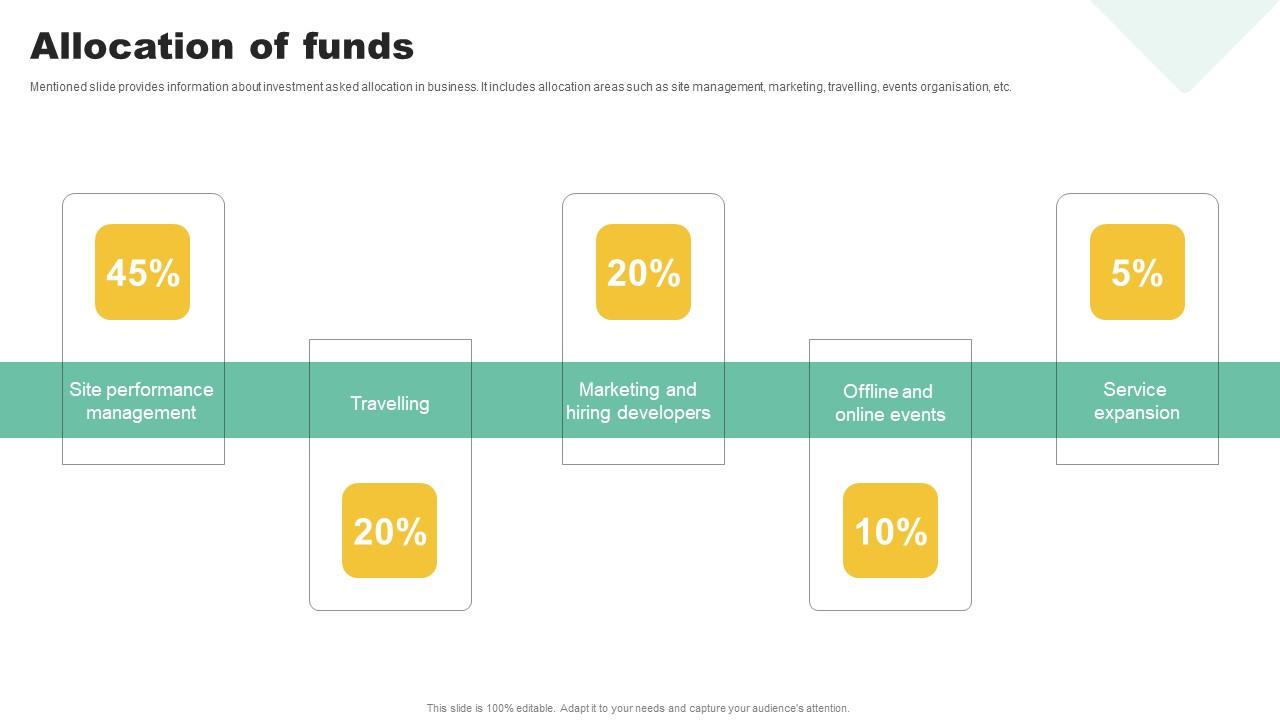 Allocation of funds

Mentioned slide provides information about investment asked allocation in business. It includes allocation areas such as site management, marketing, travelling, events organisation, etc.

45%

Site performance management

Travelling

20%

20%

Marketing and hiring developers

Offline and online events

10%

5%

Service expansion

This slide is 100% editable. Adapt it to your needs and capture your audience's attention.